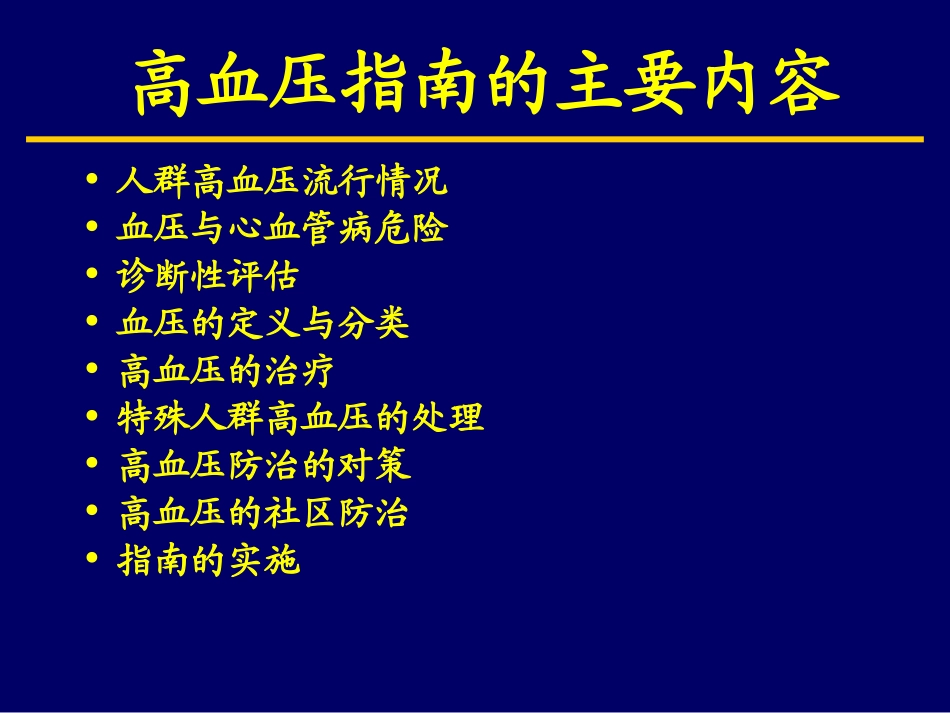 高血压指南的主要内容

• 人群高血压流行情况
• 血压与心血管病危险
• 诊断性评估
• 血压的定义与分类
• 高血压的治疗
• 特殊人群高血压的处理
• 高血压防治的对策
• 高血压的社区防治
• 指南的实施